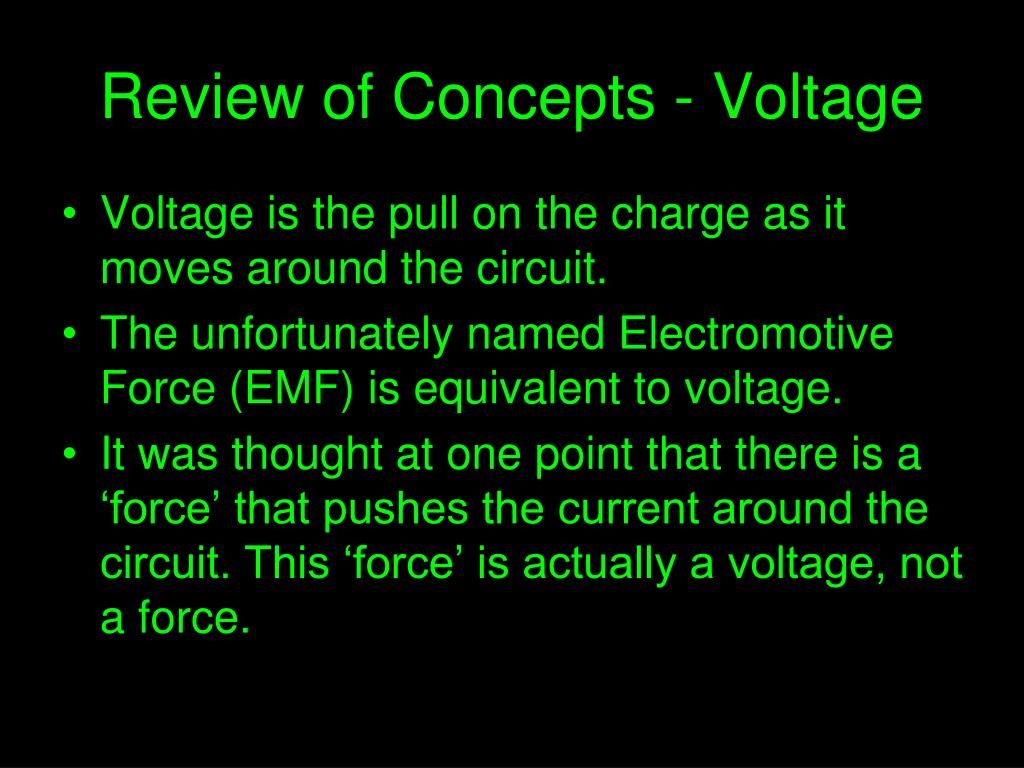 Review of Concepts - Voltage

• Voltage is the pull on the charge as it moves around the circuit.
• The unfortunately named Electromotive Force (EMF) is equivalent to voltage.
• It was thought at one point that there is a ‘force’ that pushes the current around the circuit. This ‘force’ is actually a voltage, not a force.